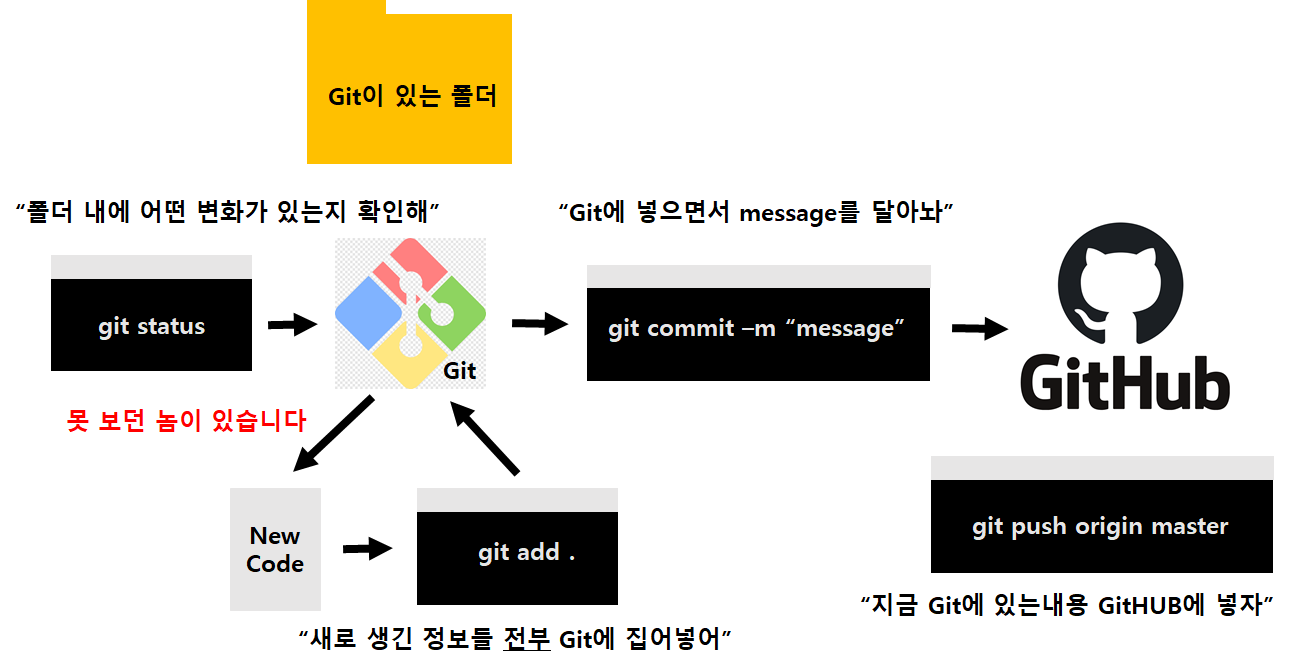 Git이 있는 폴더

“폴더 내에 어떤 변화가 있는지 확인해”

git status

Git

“Git에 넣으면서 message를 달아놔”

git commit –m “message”

GitHub

못 보던 놈이 있습니다

New Code

git add .

“새로 생긴 정보를 전부 Git에 집어넣어”

git push origin master

“지금 Git에 있는내용 GitHUB에 넣자”